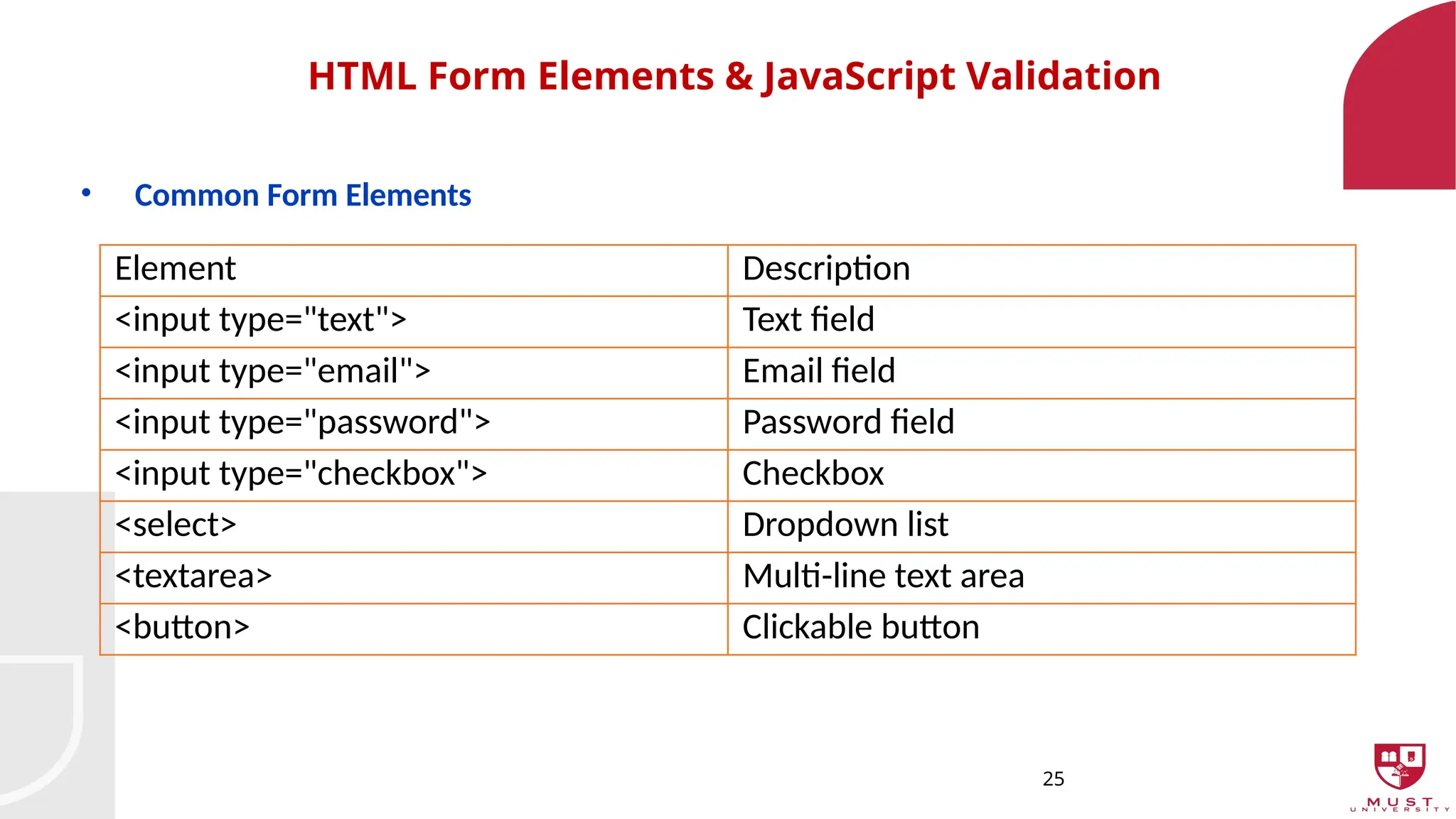 HTML Form Elements & JavaScript Validation

• Common Form Elements

| Element | Description |
|---|---|
| <input type="text"> | Text field |
| <input type="email"> | Email field |
| <input type="password"> | Password field |
| <input type="checkbox"> | Checkbox |
| <select> | Dropdown list |
| <textarea> | Multi-line text area |
| <button> | Clickable button |

25

MUST UNIVERSITY